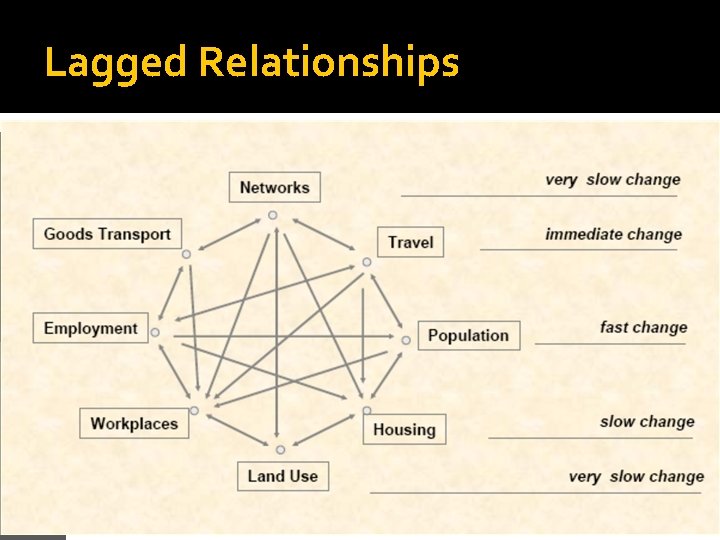 Lagged Relationships

Networks

very slow change

Goods Transport

Travel

immediate change

Employment

Population

fast change

Workplaces

Housing

slow change

Land Use

very slow change